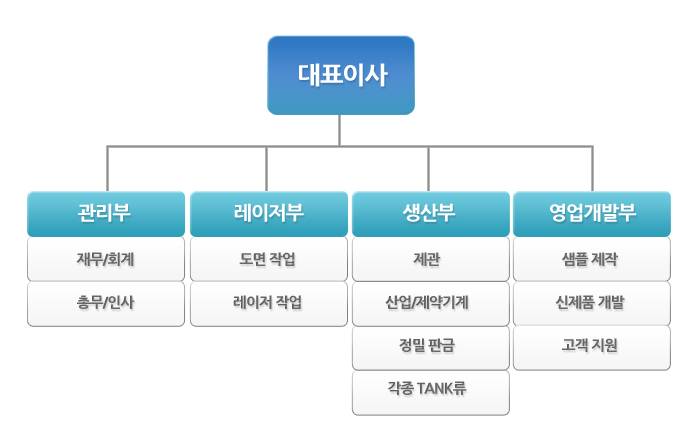 대표이사

관리부
재무/회계
총무/인사

레이저부
도면 작업
레이저 작업

생산부
제관
산업/제약기계
정밀 판금
각종 TANK류

영업개발부
샘플 제작
신제품 개발
고객 지원